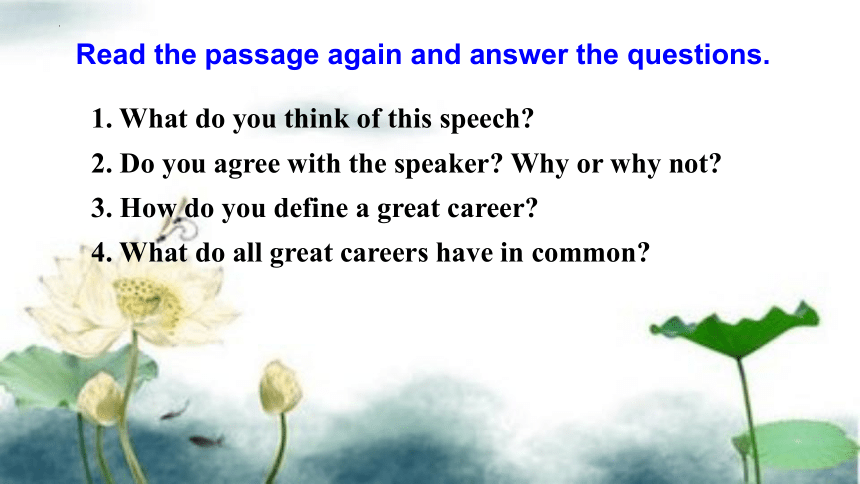 Read the passage again and answer the questions.

1. What do you think of this speech?
2. Do you agree with the speaker? Why or why not?
3. How do you define a great career?
4. What do all great careers have in common?